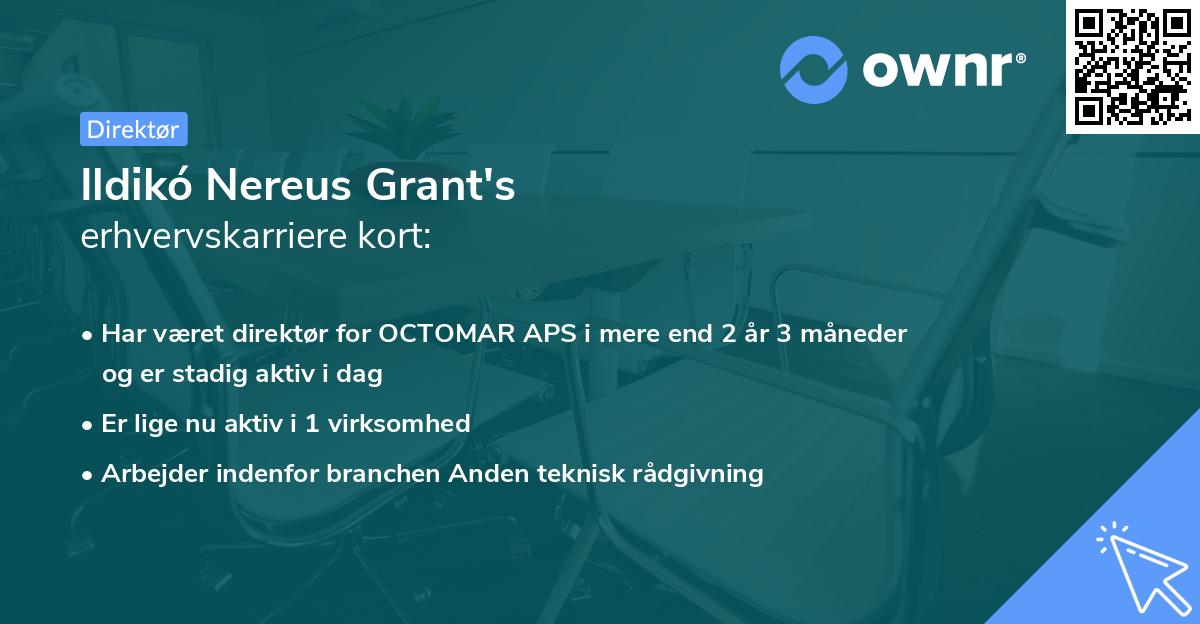 ownr®

Direktør

Ildikó Nereus Grant's
erhvervskarriere kort:

• Har været direktør for OCTOMAR APS i mere end 2 år 3 måneder og er stadig aktiv i dag
• Er lige nu aktiv i 1 virksomhed
• Arbejder indenfor branchen Anden teknisk rådgivning